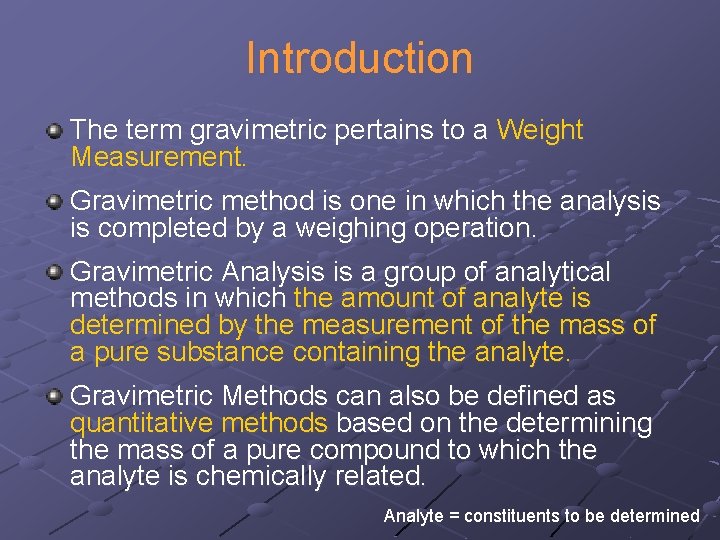 Introduction

The term gravimetric pertains to a Weight Measurement.

Gravimetric method is one in which the analysis is completed by a weighing operation.

Gravimetric Analysis is a group of analytical methods in which the amount of analyte is determined by the measurement of the mass of a pure substance containing the analyte.

Gravimetric Methods can also be defined as quantitative methods based on the determining the mass of a pure compound to which the analyte is chemically related.

Analyte = constituents to be determined